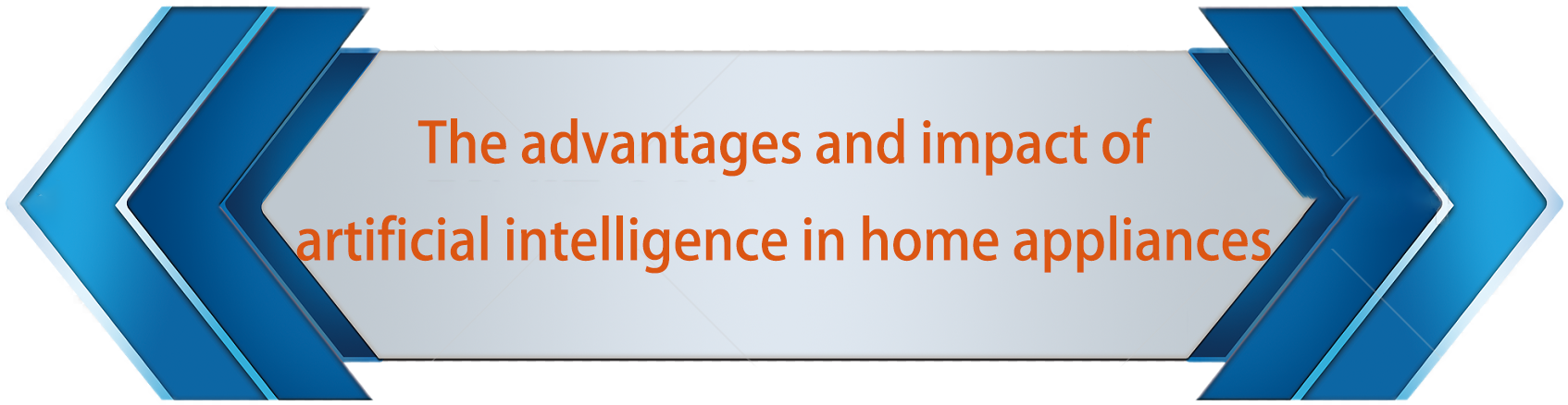 The advantages and impact of artificial intelligence in home appliances